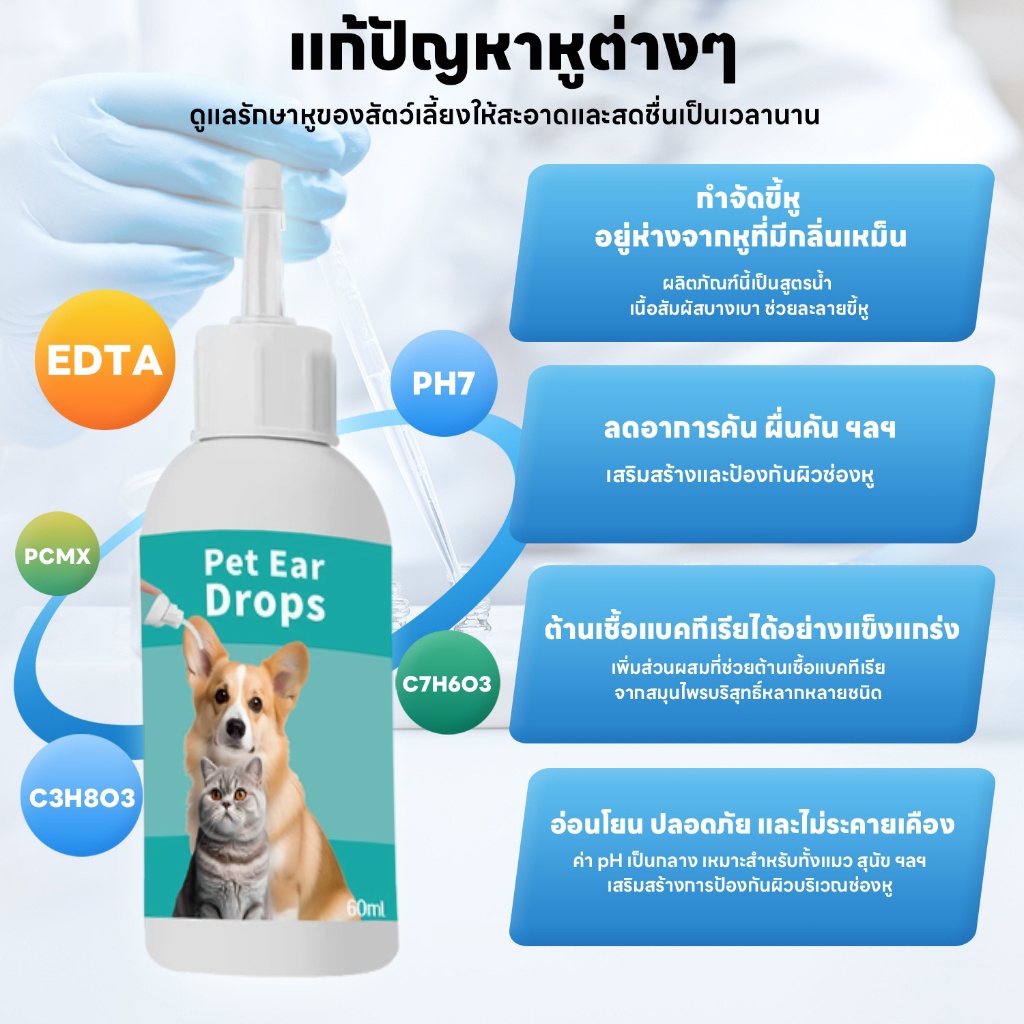 แก้ปัญหาหูต่างๆ
ดูแลรักษาหูของสัตว์เลี้ยงให้สะอาดและสดชื่นเป็นเวลานาน

EDTA

PH7

PCMX

C7H6O3

C3H8O3

Pet Ear Drops

60ml

กำจัดขี้หู
อยู่ห่างจากหูที่มีกลิ่นเหม็น
ผลิตภัณฑ์นี้เป็นสูตรน้ำ
เนื้อสัมผัสบางเบา ช่วยละลายขี้หู

ลดอาการคัน ผื่นคัน ฯลฯ
เสริมสร้างและป้องกันผิวช่องหู

ต้านเชื้อแบคทีเรียได้อย่างแข็งแกร่ง
เพิ่มส่วนผสมที่ช่วยต้านเชื้อแบคทีเรีย
จากสมุนไพรบริสุทธิ์หลากหลายชนิด

อ่อนโยน ปลอดภัย และไม่ระคายเคือง
ค่า pH เป็นกลาง เหมาะสำหรับทั้งแมว สุนัข ฯลฯ
เสริมสร้างการป้องกันผิวบริเวณช่องหู